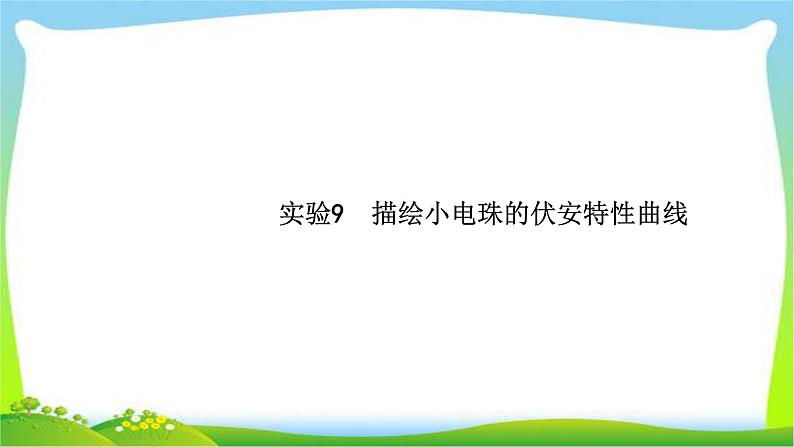 实验9　描绘小电珠的伏安特性曲线